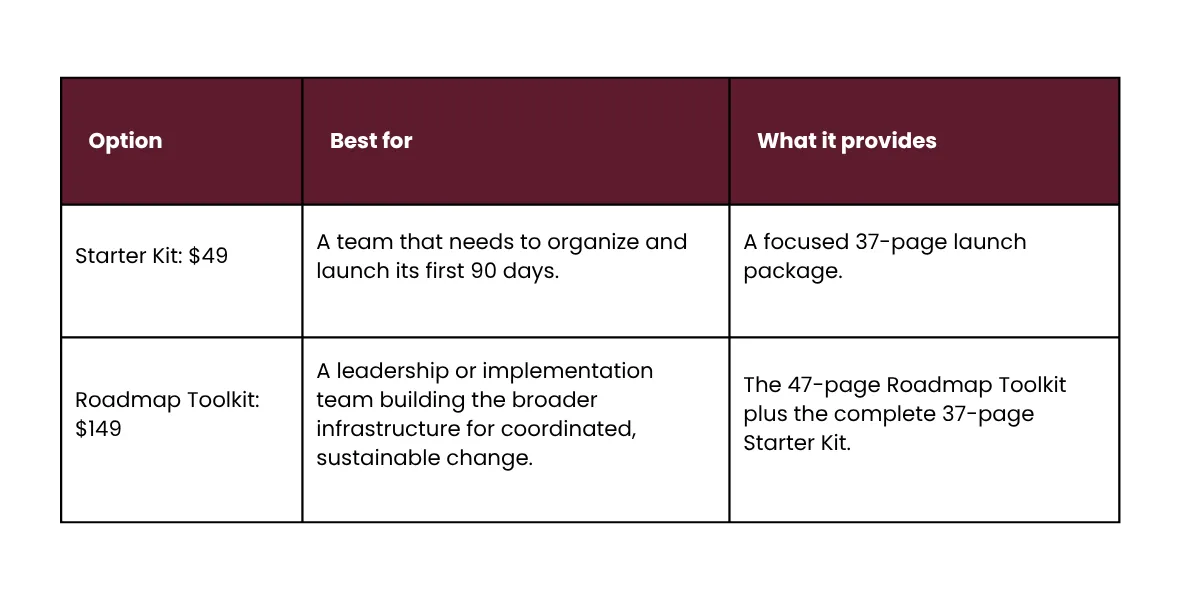 | Option | Best for | What it provides |
|---|---|---|
| Starter Kit: \$49 | A team that needs to organize and launch its first 90 days. | A focused 37-page launch package. |
| Roadmap Toolkit: \$149 | A leadership or implementation team building the broader infrastructure for coordinated, sustainable change. | The 47-page Roadmap Toolkit plus the complete 37-page Starter Kit. |